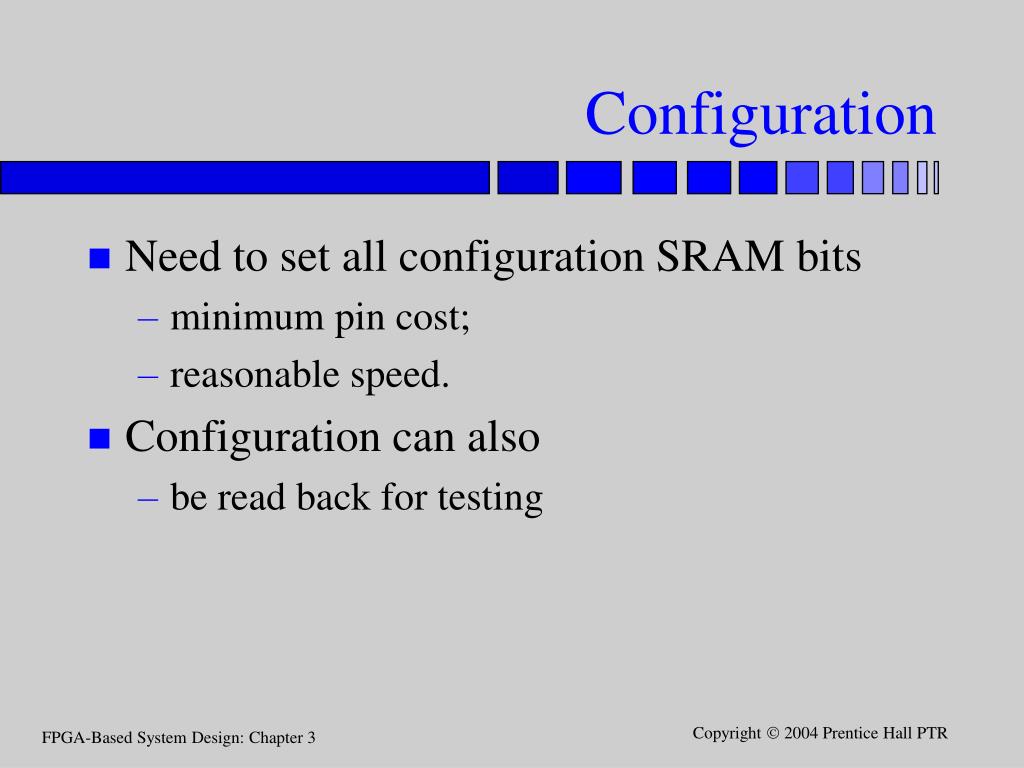 Configuration

Need to set all configuration SRAM bits

– minimum pin cost;

– reasonable speed.

Configuration can also

– be read back for testing

FPGA-Based System Design: Chapter 3

Copyright © 2004 Prentice Hall PTR